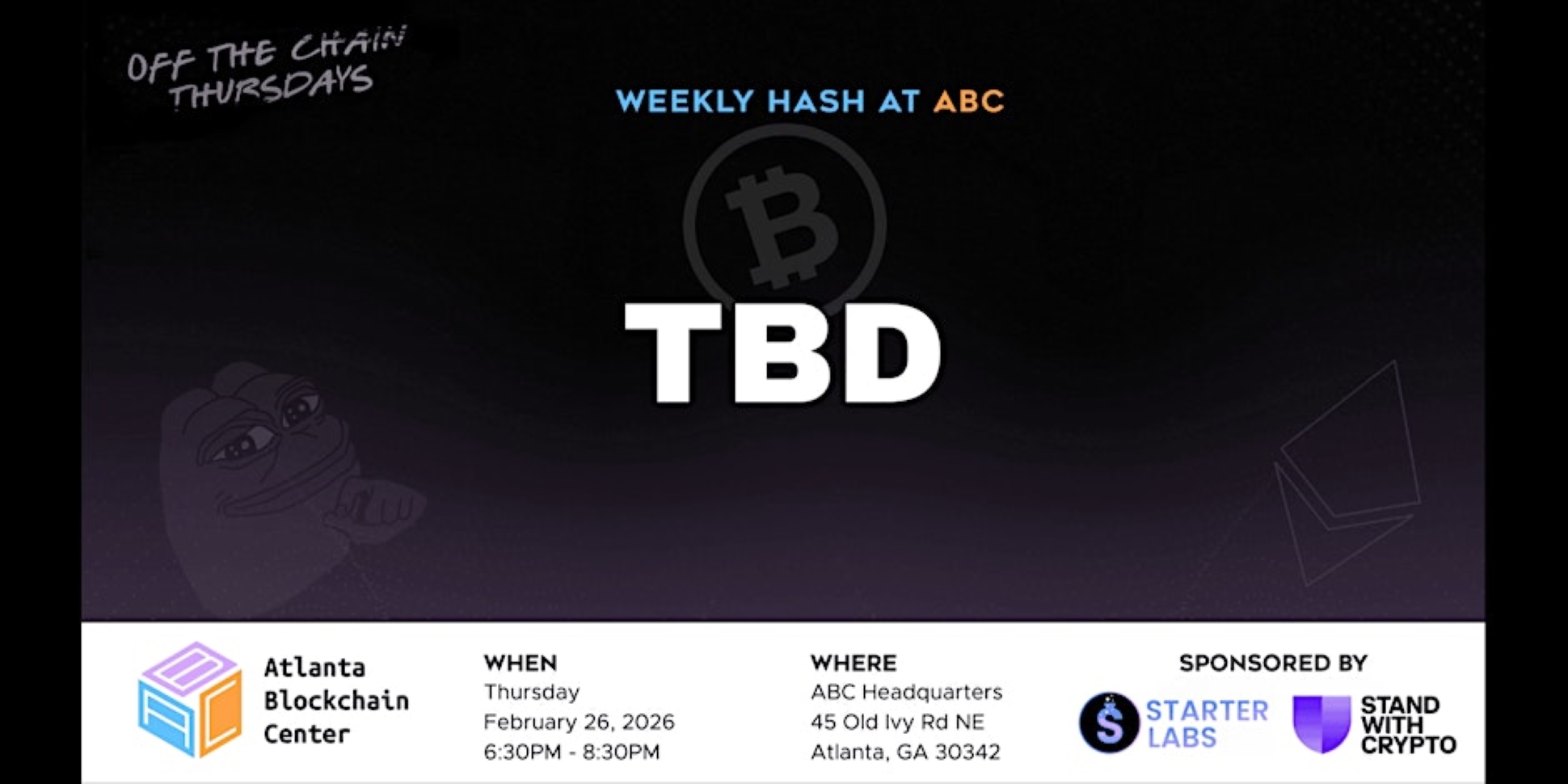 OFF THE CHAIN THURSDAYS

WEEKLY HASH AT ABC

TBD

Atlanta Blockchain Center

WHEN
Thursday
February 26, 2026
6:30PM - 8:30PM

WHERE
ABC Headquarters
45 Old Ivy Rd NE
Atlanta, GA 30342

SPONSORED BY
STARTER LABS
STAND WITH CRYPTO